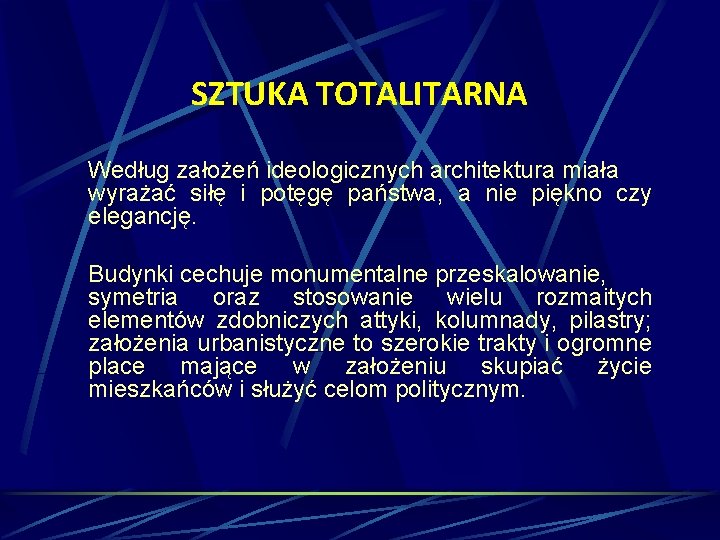 SZTUKA TOTALITARNA

Według założeń ideologicznych architektura miała wyrażać siłę i potęgę państwa, a nie piękno czy elegancję.

Budynki cechuje monumentalne przeskalowanie, symetria oraz stosowanie wielu rozmaitych elementów zdobniczych attyki, kolumnady, pilastry; założenia urbanistyczne to szerokie trakty i ogromne place mające w założeniu skupiać życie mieszkańców i służyć celom politycznym.